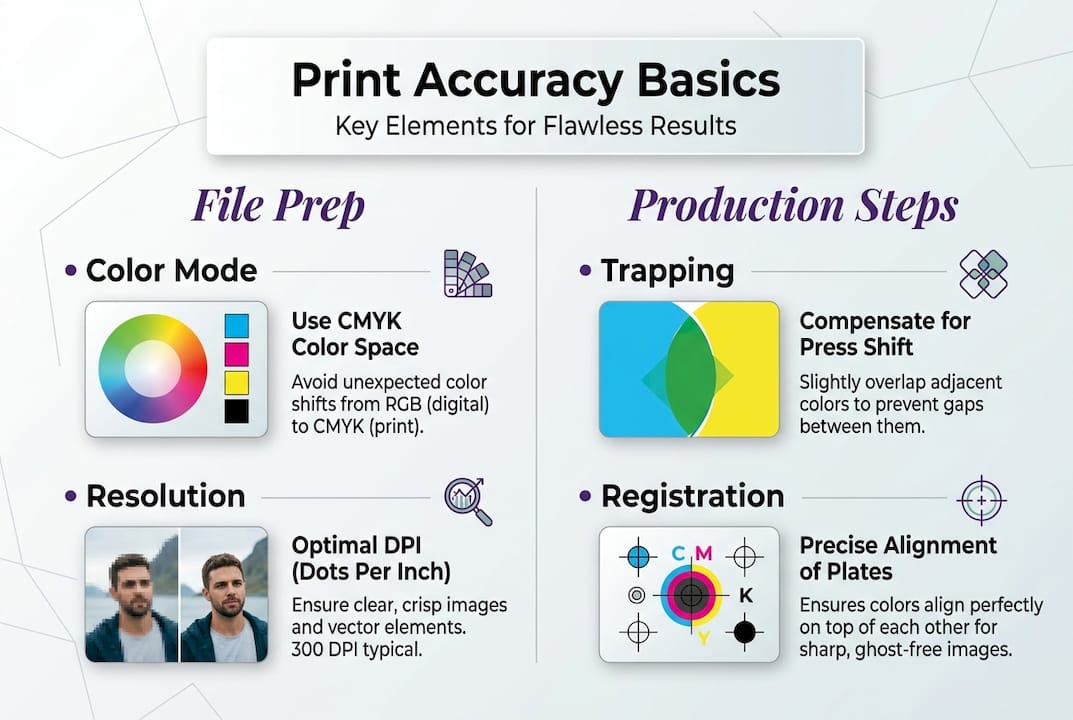 Print Accuracy Basics
Key Elements for Flawless Results

File Prep

• Color Mode

Use CMYK Color Space
Avoid unexpected color shifts from RGB (digital) to CMYK (print).

• Resolution

Optimal DPI (Dots Per Inch)
Ensure clear, crisp images and vector elements. 300 DPI typical.

Production Steps

• Trapping

Compensate for Press Shift
Slightly overlap adjacent colors to prevent gaps between them.

• Registration

C M K Y

Precise Alignment of Plates
Ensures colors align perfectly on top of each other for sharp, ghost-free images.